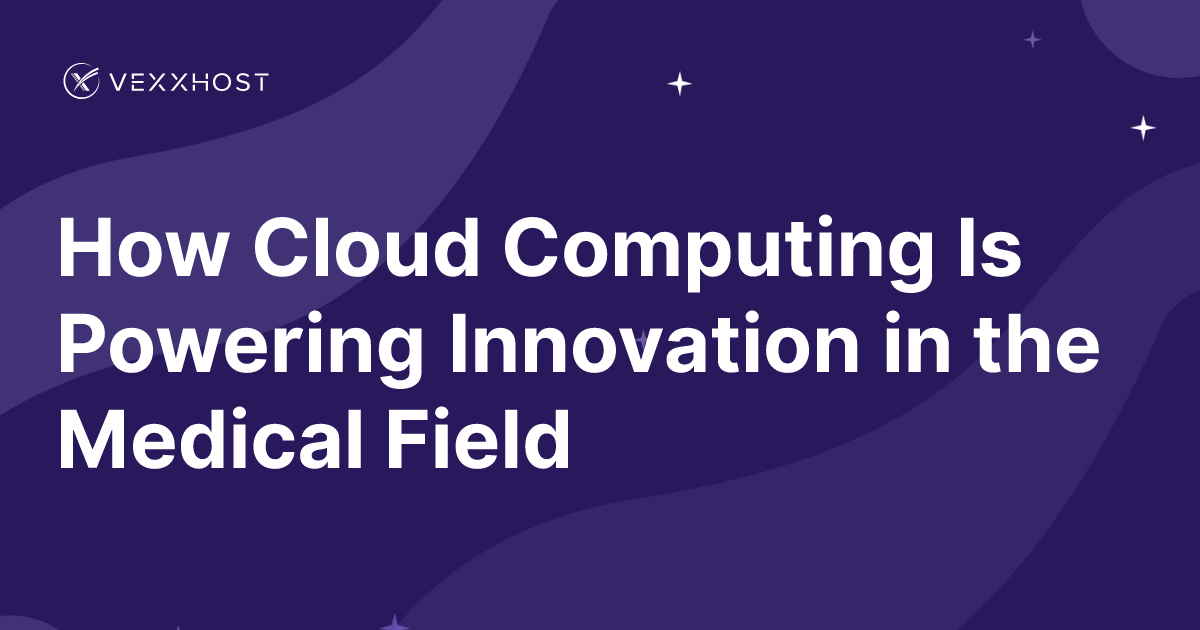 VEXXHOST

How Cloud Computing Is Powering Innovation in the Medical Field